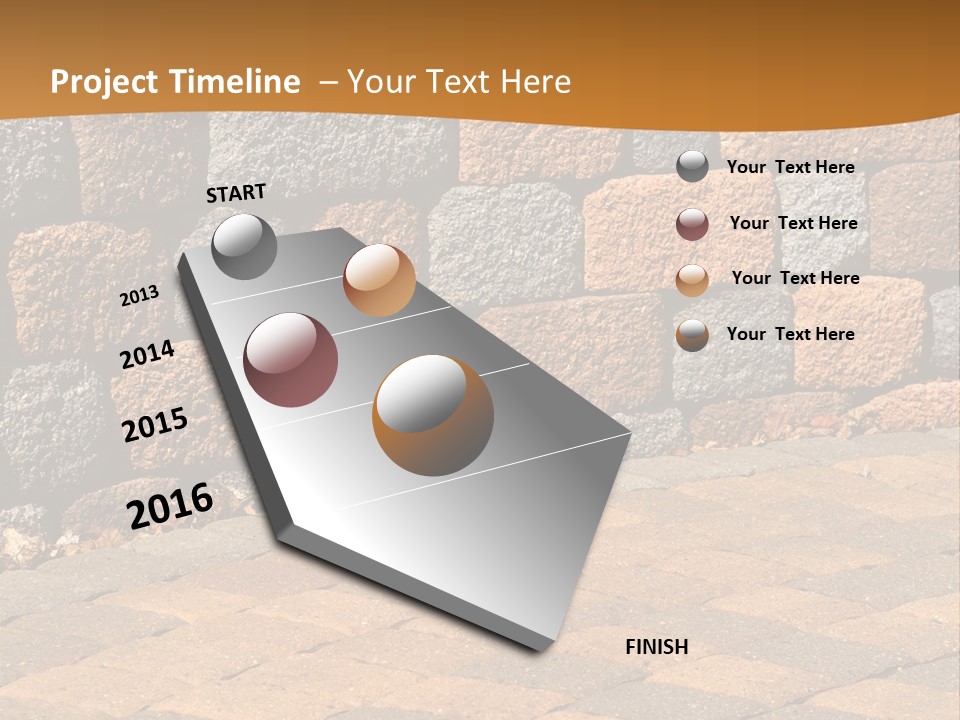 Project Timeline – Your Text Here

START

2013

2014

2015

2016

FINISH

Your Text Here

Your Text Here

Your Text Here

Your Text Here